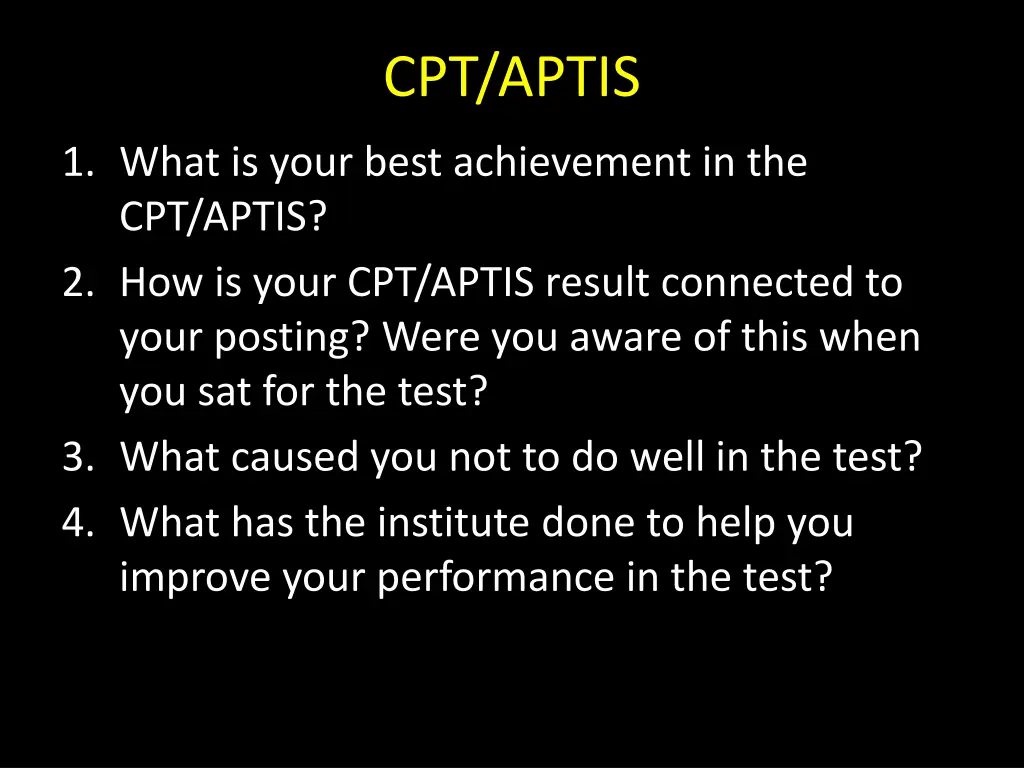 CPT/APTIS

1. What is your best achievement in the CPT/APTIS?
2. How is your CPT/APTIS result connected to your posting? Were you aware of this when you sat for the test?
3. What caused you not to do well in the test?
4. What has the institute done to help you improve your performance in the test?